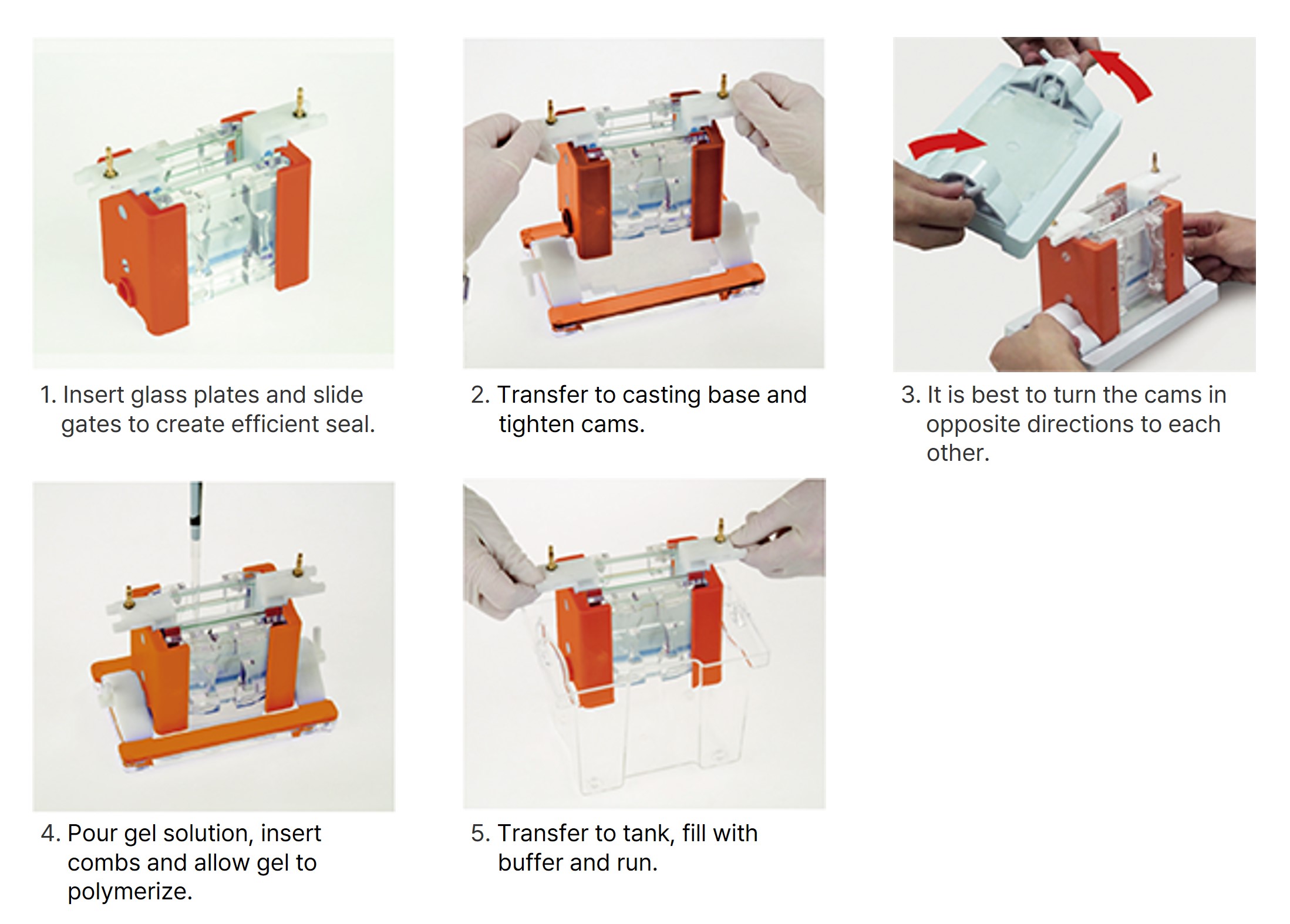 1. Insert glass plates and slide gates to create efficient seal.

2. Transfer to casting base and tighten cams.

3. It is best to turn the cams in opposite directions to each other.

4. Pour gel solution, insert combs and allow gel to polymerize.

5. Transfer to tank, fill with buffer and run.